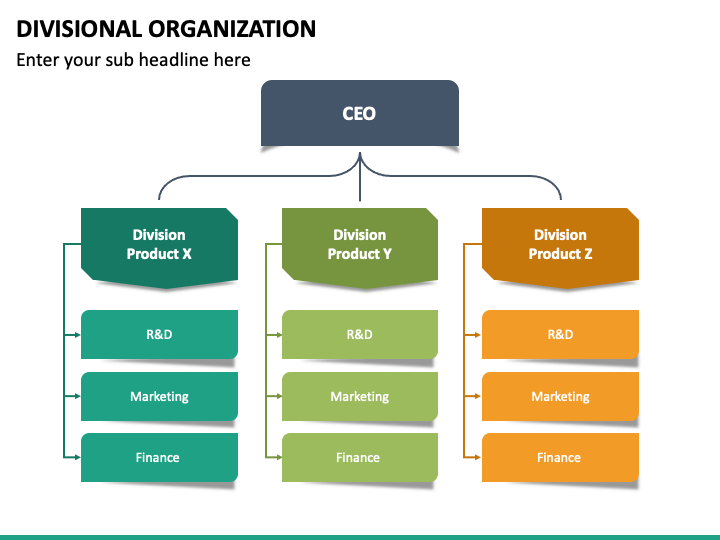 DIVISIONAL ORGANIZATION

Enter your sub headline here

CEO

Division Product X

R&D

Marketing

Finance

Division Product Y

R&D

Marketing

Finance

Division Product Z

R&D

Marketing

Finance